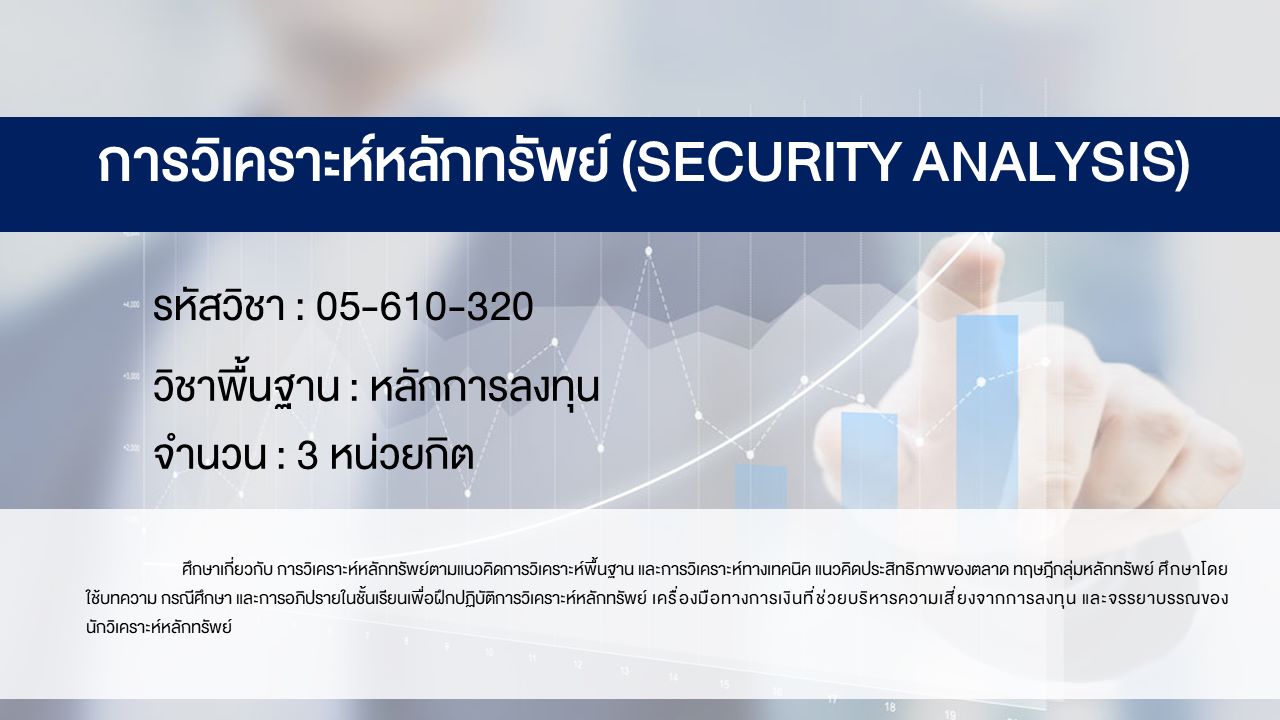 การวิเคราะห์หลักทรัพย์ (SECURITY ANALYSIS)

รหัสวิชา : 05-610-320

วิชาพื้นฐาน : หลักการลงทุน

จำนวน : 3 หน่วยกิต

ศึกษาเกี่ยวกับ การวิเคราะห์หลักทรัพย์ตามแนวคิดการวิเคราะห์พื้นฐาน และการวิเคราะห์ทางเทคนิค แนวคิดประสิทธิภาพของตลาด ทฤษฎีกลุ่มหลักทรัพย์ ศึกษาโดยใช้บทความ กรณีศึกษา และการอภิปรายในชั้นเรียนเพื่อฝึกปฏิบัติการวิเคราะห์หลักทรัพย์ เครื่องมือทางการเงินที่ช่วยบริหารความเสี่ยงจากการลงทุน และจรรยาบรรณของนักวิเคราะห์หลักทรัพย์